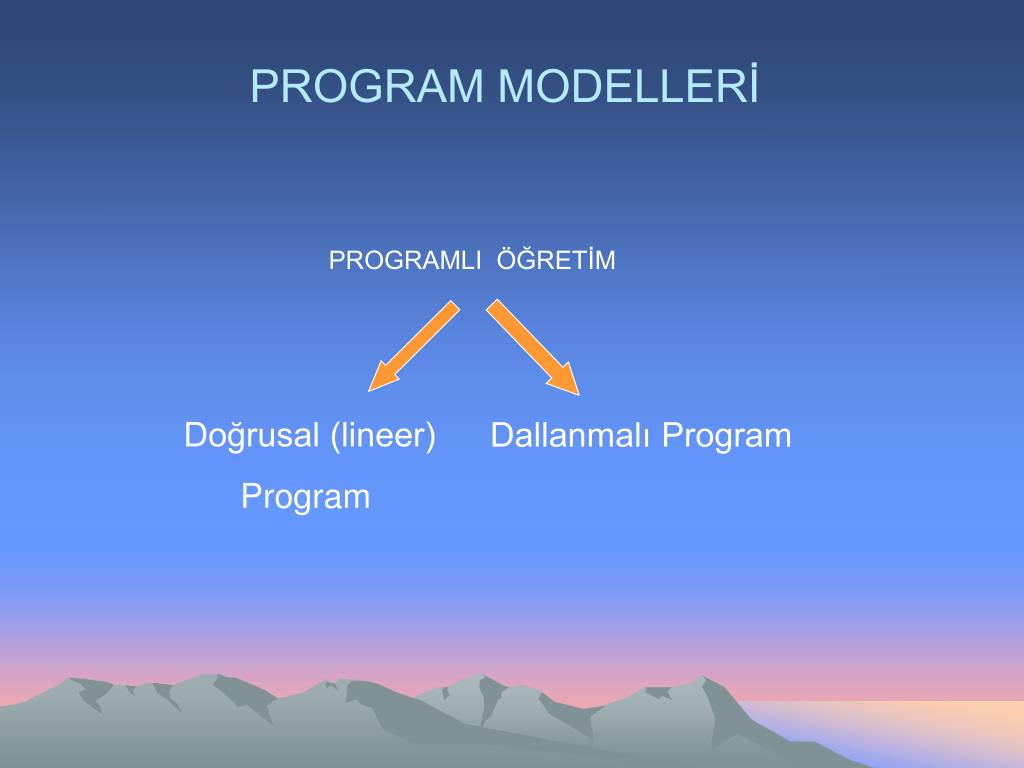 PROGRAM MODELLERİ

PROGRAMLI ÖĞRETİM

Doğrusal (lineer) Program

Dallanmalı Program